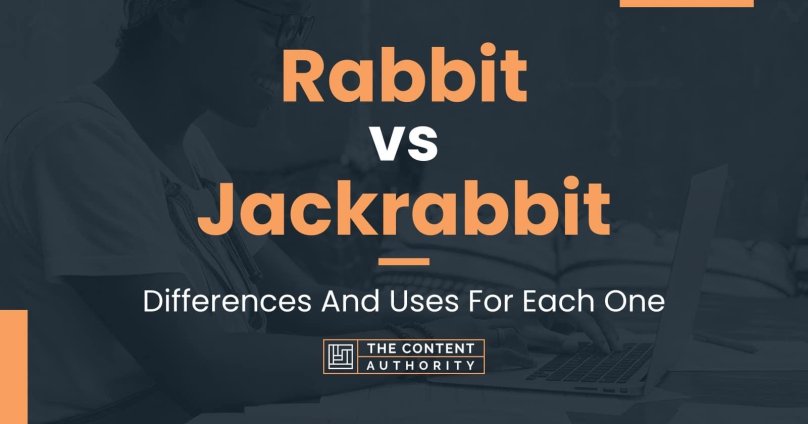 Rabbit
vs
Jackrabbit

Differences And Uses For Each One

THE CONTENT
AUTHORITY